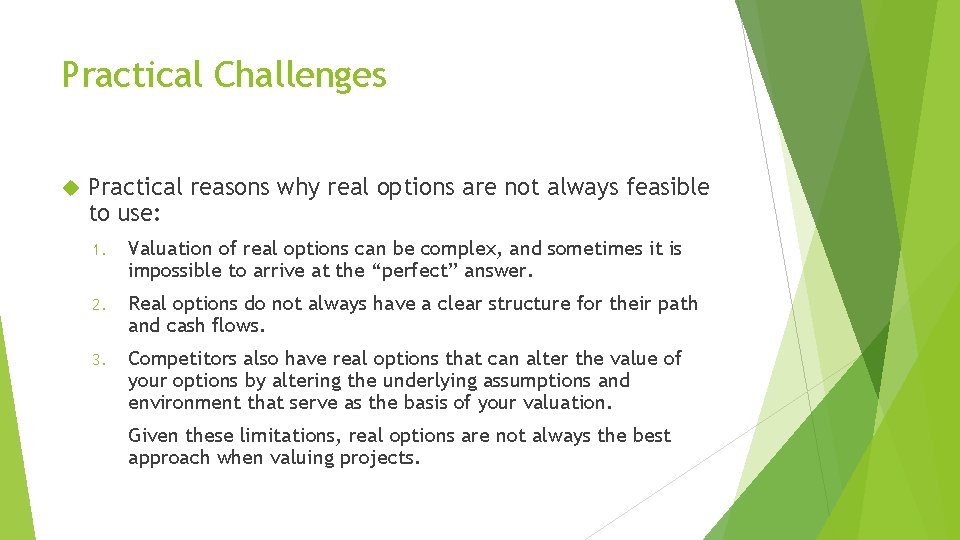 Practical Challenges

Practical reasons why real options are not always feasible to use:

1. Valuation of real options can be complex, and sometimes it is impossible to arrive at the “perfect” answer.

2. Real options do not always have a clear structure for their path and cash flows.

3. Competitors also have real options that can alter the value of your options by altering the underlying assumptions and environment that serve as the basis of your valuation.

Given these limitations, real options are not always the best approach when valuing projects.